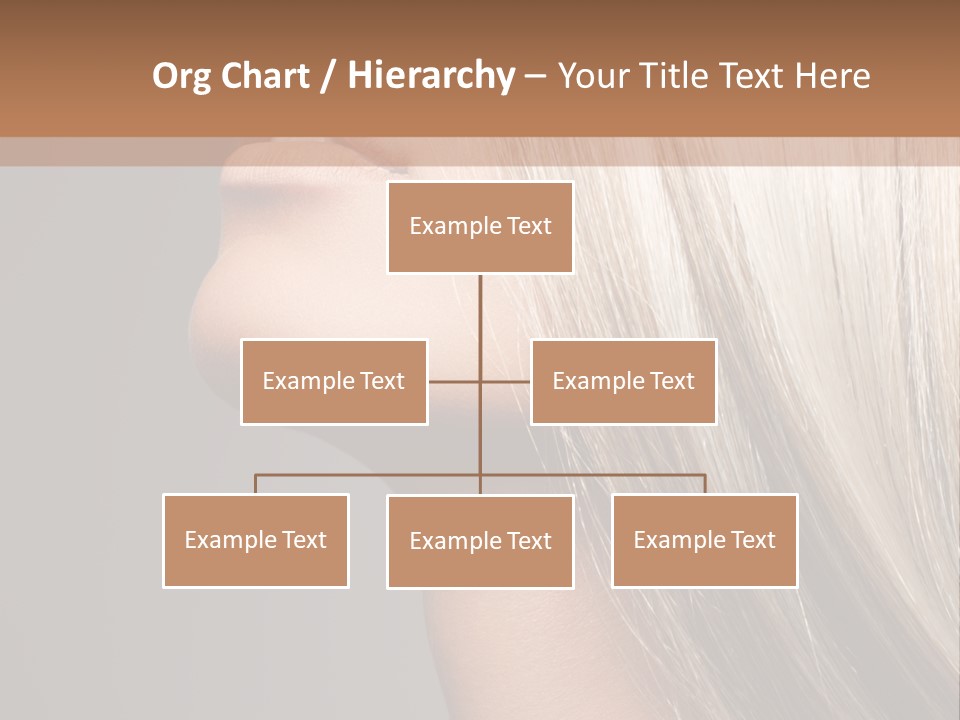 Org Chart / Hierarchy – Your Title Text Here

Example Text

Example Text

Example Text

Example Text

Example Text

Example Text